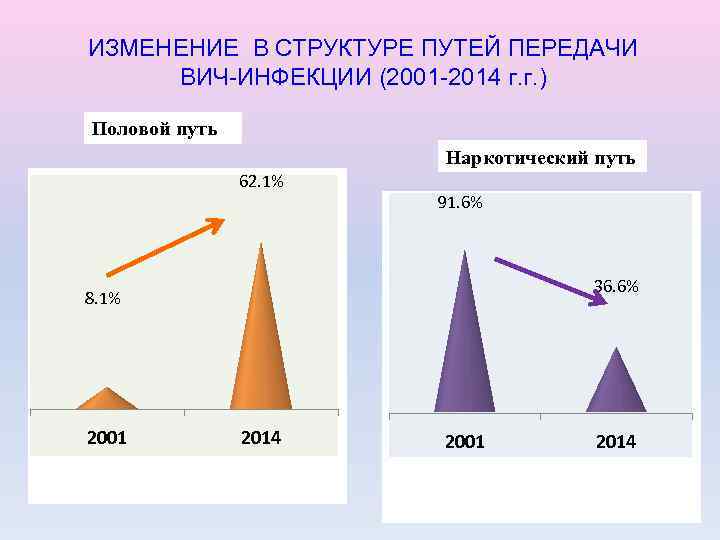 ИЗМЕНЕНИЕ В СТРУКТУРЕ ПУТЕЙ ПЕРЕДАЧИ ВИЧ-ИНФЕКЦИИ (2001-2014 г.г.)

Половой путь

62.1%

8.1%

2001

2014

Наркотический путь

91.6%

36.6%

2001

2014